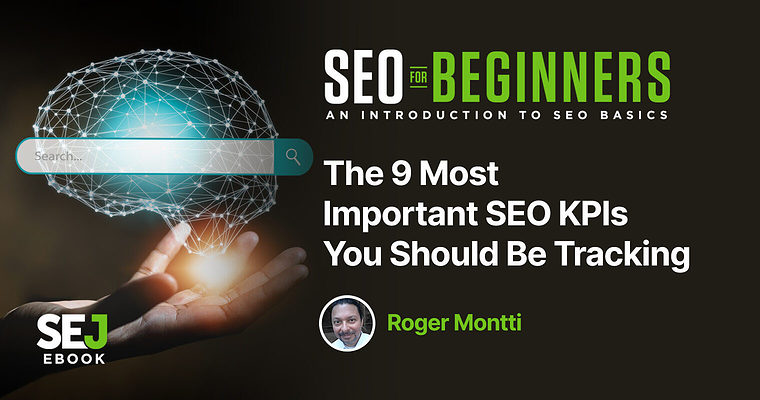 Search...

SEO FOR BEGINNERS
AN INTRODUCTION TO SEO BASICS

The 9 Most Important SEO KPIs You Should Be Tracking

Roger Montti

SEJ EBOOK